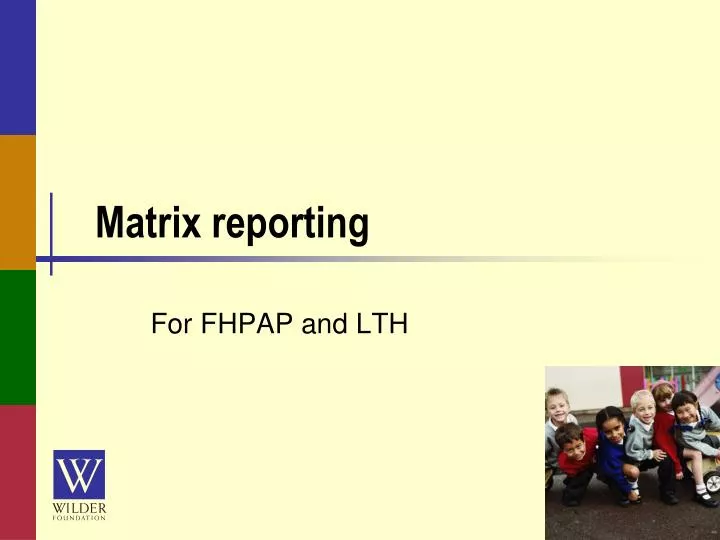 Matrix reporting

For FHPAP and LTH

W
WILDER
FOUNDATION